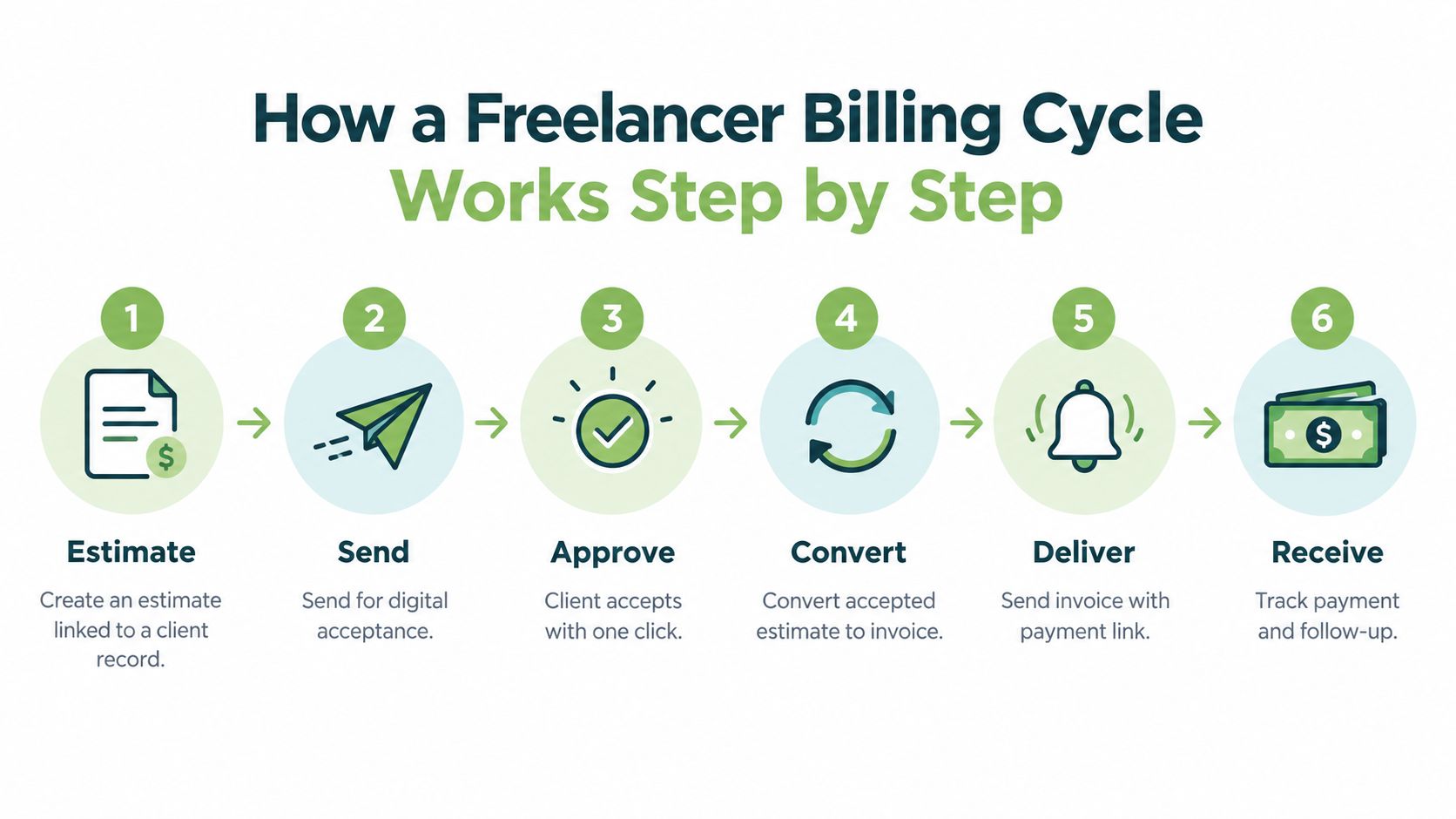 How a Freelancer Billing Cycle
Works Step by Step

1
$

Estimate
Create an estimate linked to a client record.

2
Send
Send for digital acceptance.

3
Approve
Client accepts with one click.

4
Convert
Convert accepted estimate to invoice.

5
Deliver
Send invoice with payment link.

6
$

Receive
Track payment and follow-up.